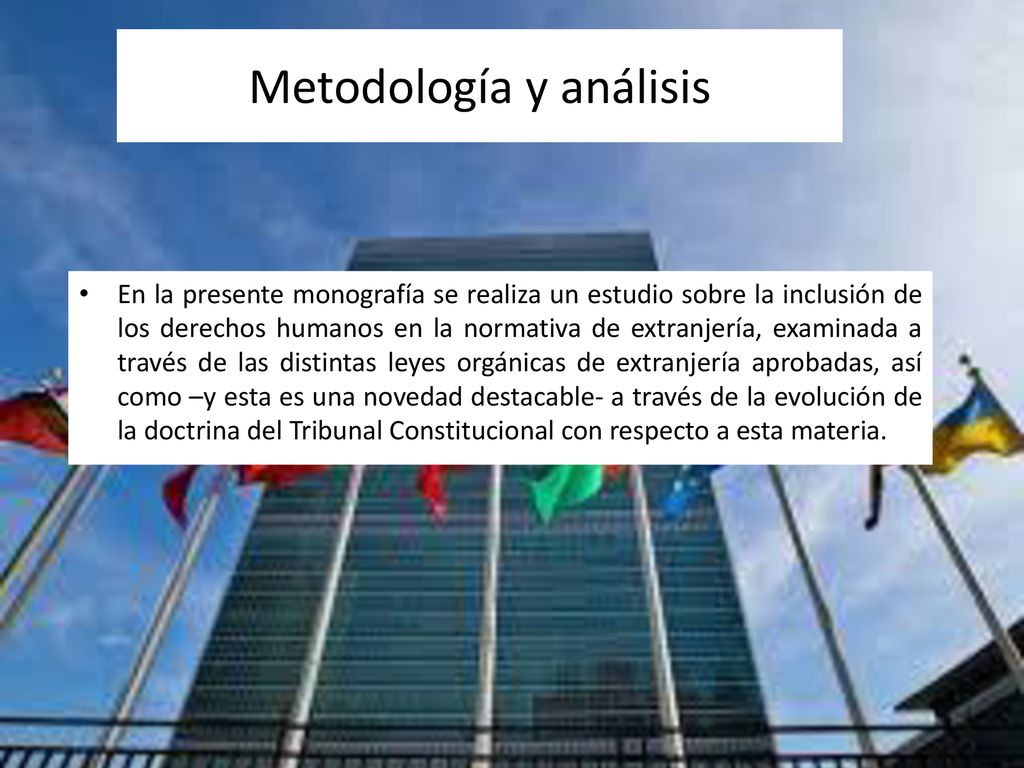 Metodología y análisis

• En la presente monografía se realiza un estudio sobre la inclusión de los derechos humanos en la normativa de extranjería, examinada a través de las distintas leyes orgánicas de extranjería aprobadas, así como –y esta es una novedad destacable- a través de la evolución de la doctrina del Tribunal Constitucional con respecto a esta materia.